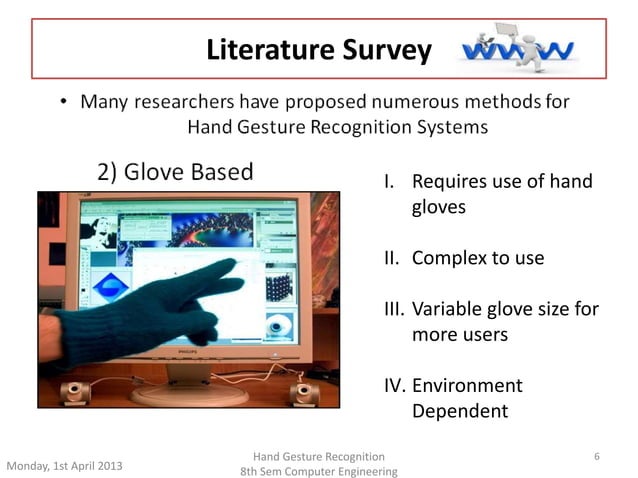 Literature Survey

www

• Many researchers have proposed numerous methods for Hand Gesture Recognition Systems

2) Glove Based

PHILIPS

I. Requires use of hand gloves

II. Complex to use

III. Variable glove size for more users

IV. Environment Dependent

Monday, 1st April 2013

Hand Gesture Recognition
8th Sem Computer Engineering

6